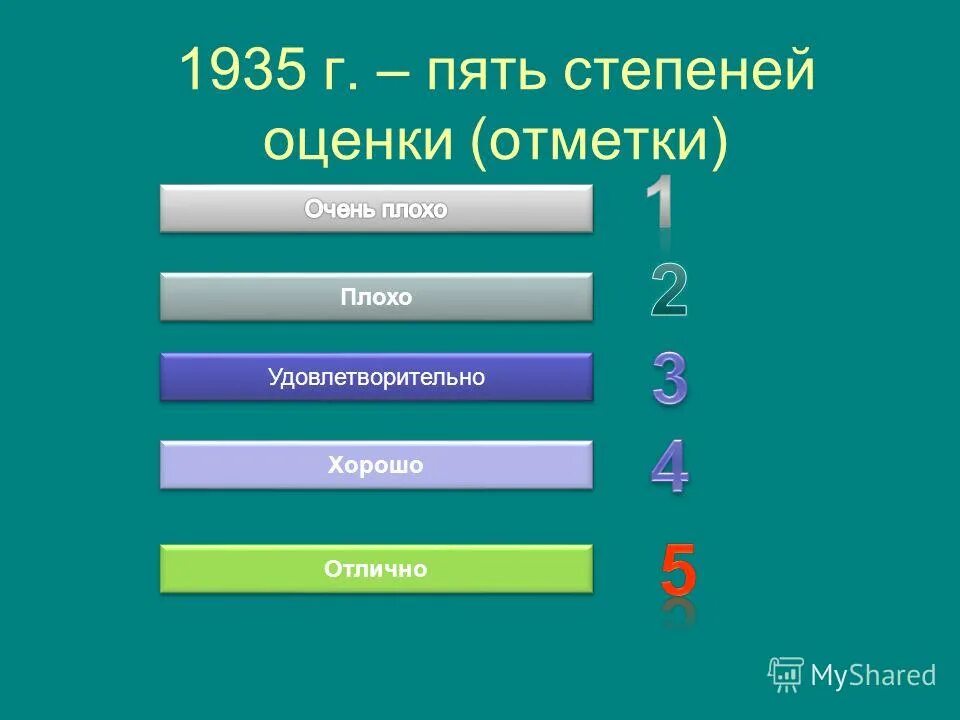 1935 г. – пять степеней оценки (отметки)

Очень плохо
1

Плохо
2

Удовлетворительно
3

Хорошо
4

Отлично
5

MyShared